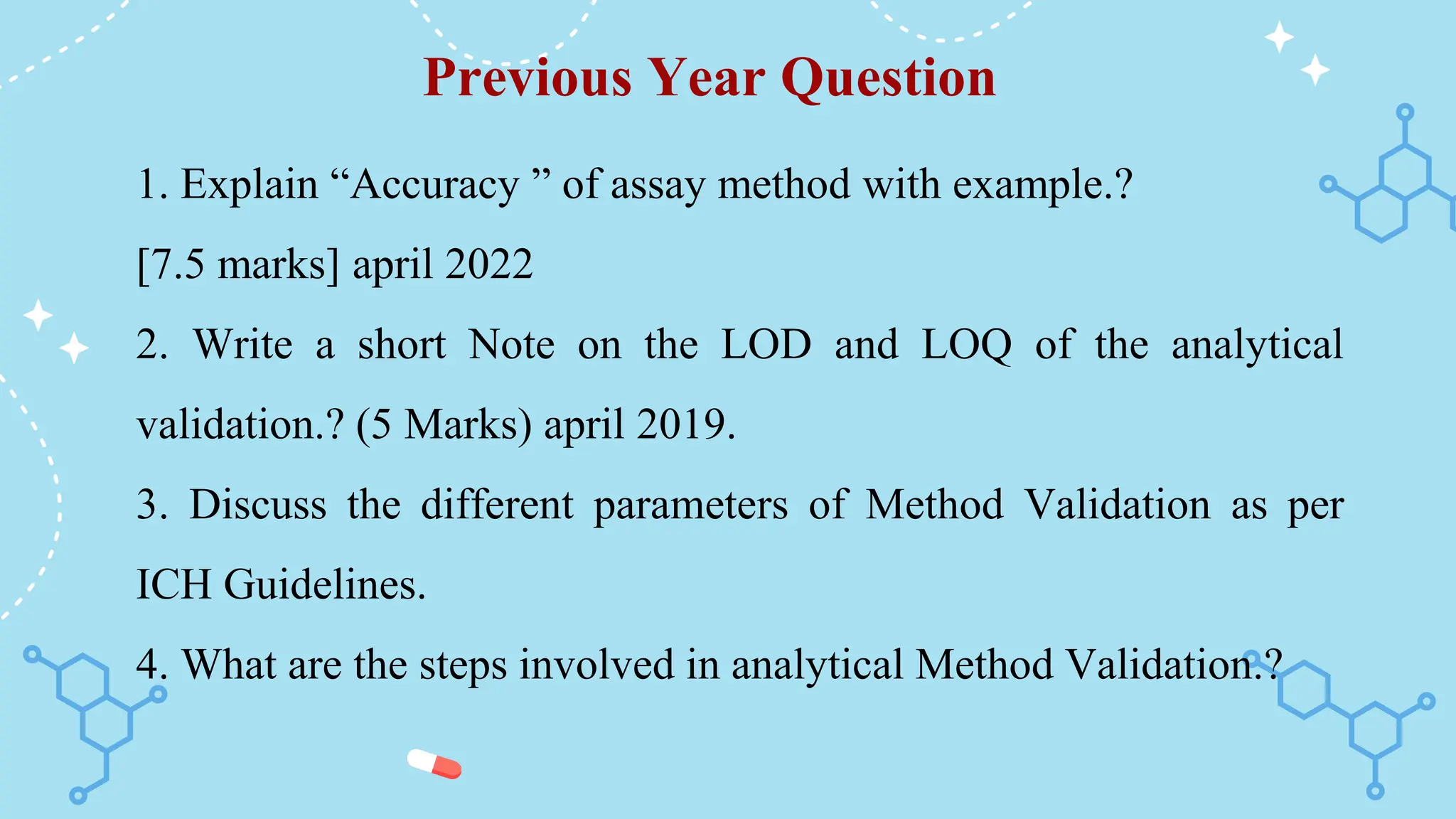 Previous Year Question

1. Explain “Accuracy ” of assay method with example.?
[7.5 marks] april 2022

2. Write a short Note on the LOD and LOQ of the analytical validation.? (5 Marks) april 2019.

3. Discuss the different parameters of Method Validation as per ICH Guidelines.

4. What are the steps involved in analytical Method Validation.?